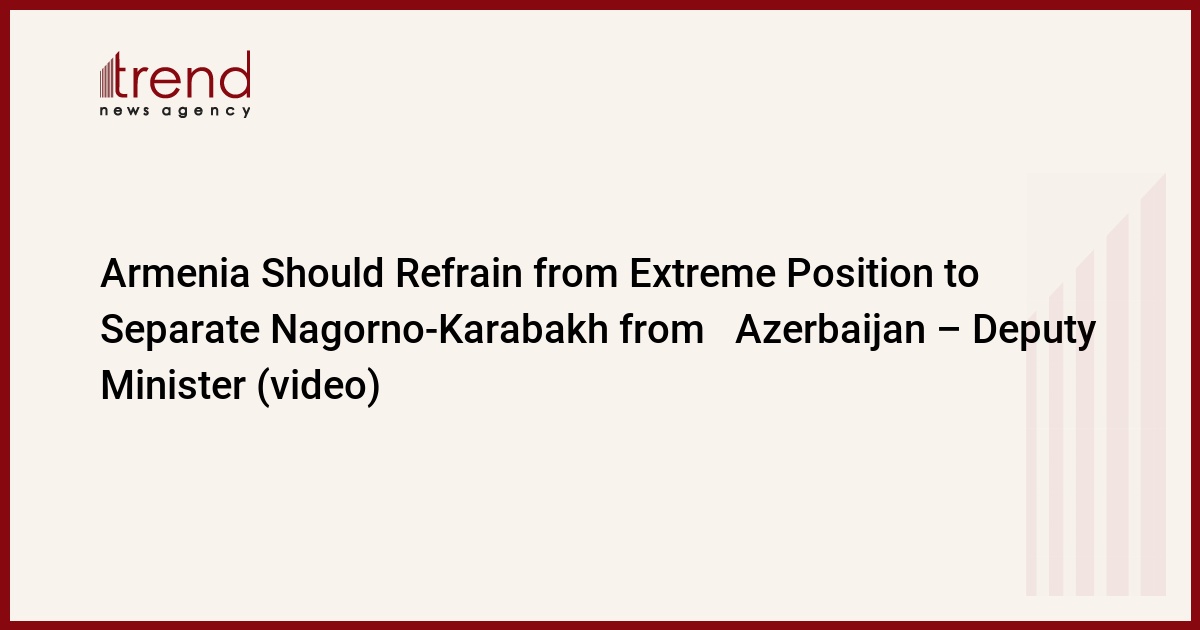 trend
news agency

Armenia Should Refrain from Extreme Position to Separate Nagorno-Karabakh from Azerbaijan – Deputy Minister (video)